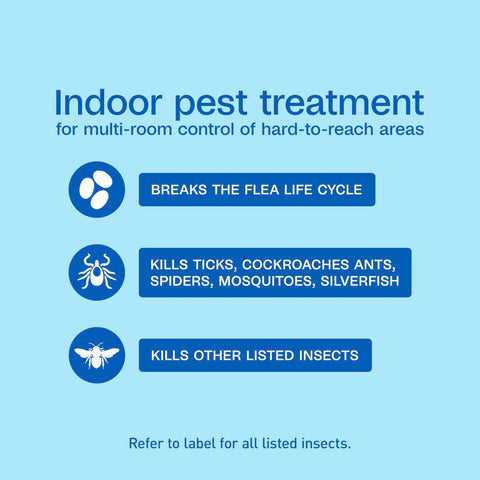 Indoor pest treatment
for multi-room control of hard-to-reach areas

BREAKS THE FLEA LIFE CYCLE

KILLS TICKS, COCKROACHES ANTS, SPIDERS, MOSQUITOES, SILVERFISH

KILLS OTHER LISTED INSECTS

Refer to label for all listed insects.